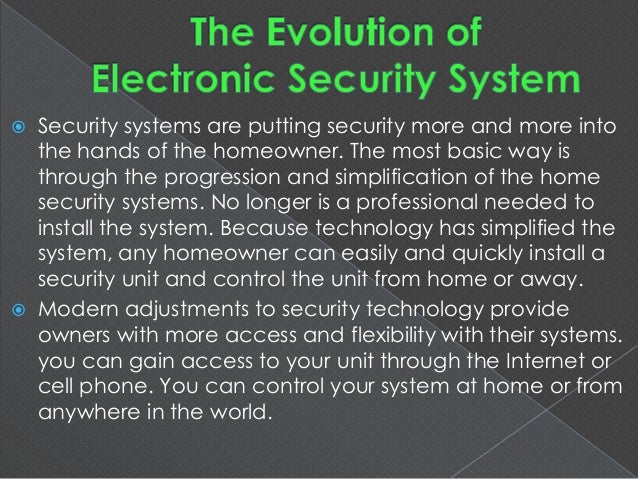 The Evolution of Electronic Security System

Security systems are putting security more and more into the hands of the homeowner. The most basic way is through the progression and simplification of the home security systems. No longer is a professional needed to install the system. Because technology has simplified the system, any homeowner can easily and quickly install a security unit and control the unit from home or away.

Modern adjustments to security technology provide owners with more access and flexibility with their systems. you can gain access to your unit through the Internet or cell phone. You can control your system at home or from anywhere in the world.